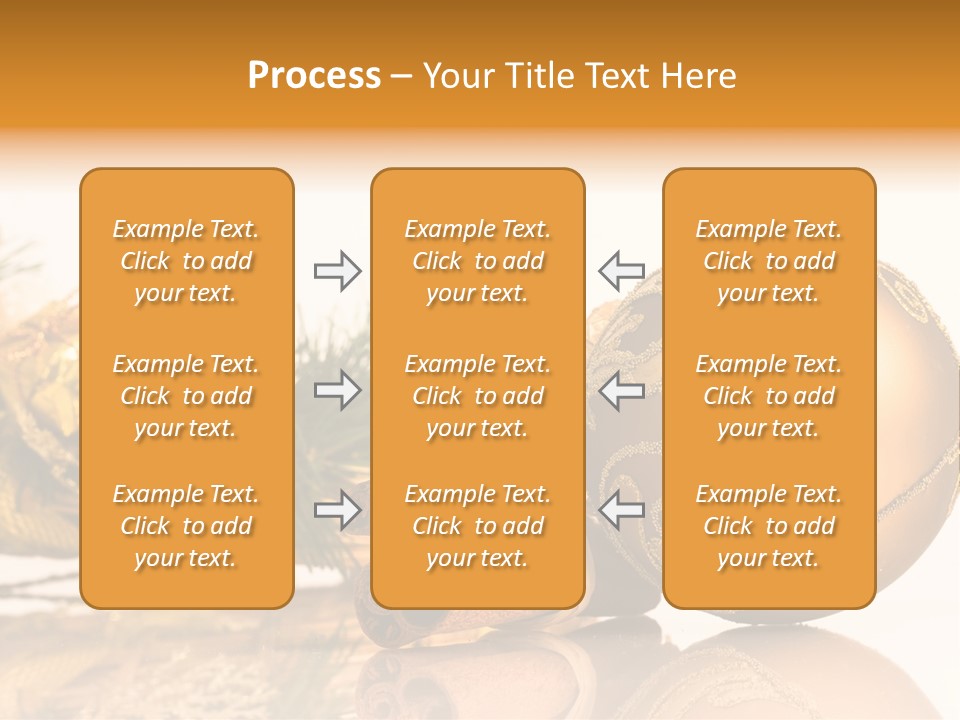 Process – Your Title Text Here

Example Text. Click to add your text.

Example Text. Click to add your text.

Example Text. Click to add your text.

Example Text. Click to add your text.

Example Text. Click to add your text.

Example Text. Click to add your text.

Example Text. Click to add your text.

Example Text. Click to add your text.

Example Text. Click to add your text.